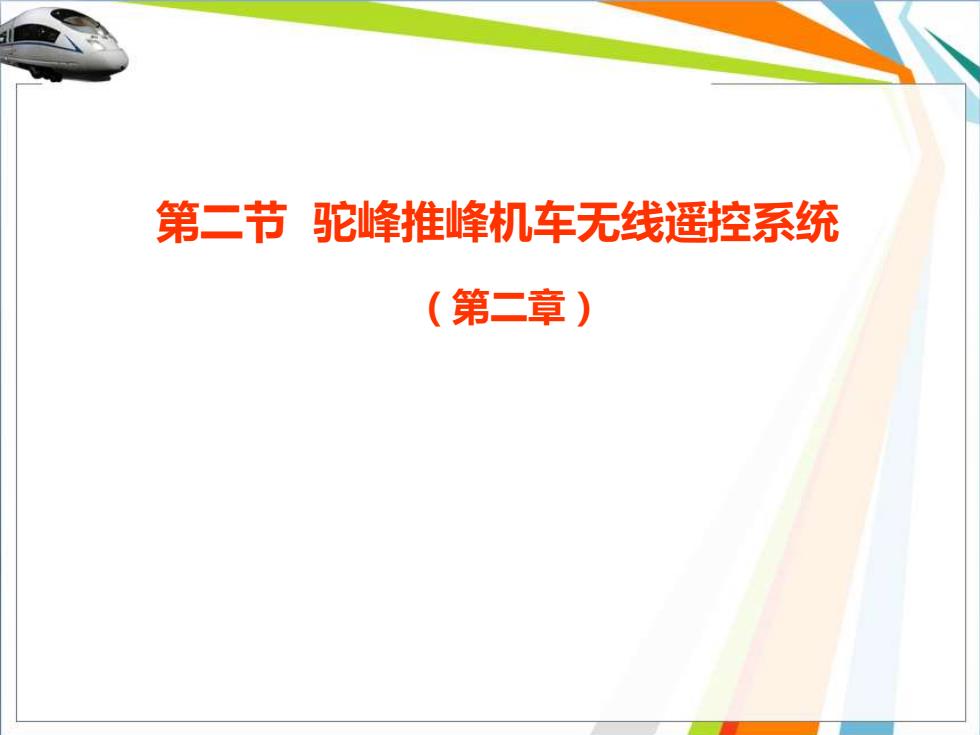 第二节 驼峰推峰机车无线遥控系统

（第二章）